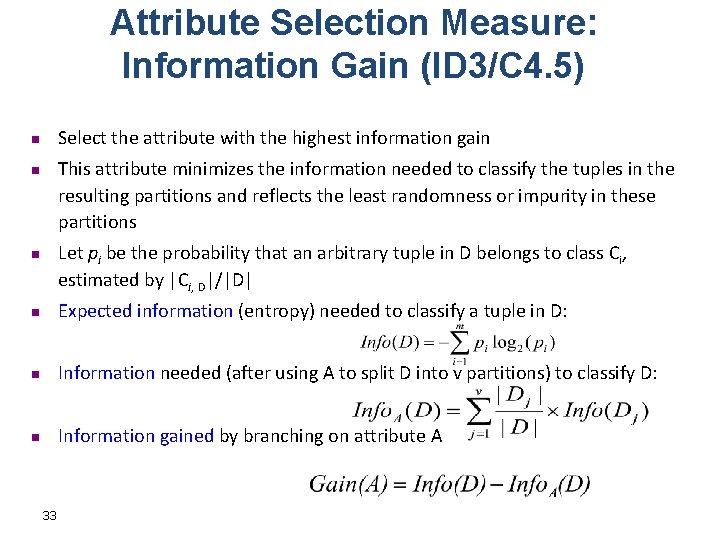 Attribute Selection Measure: Information Gain (ID3/C4.5)

Select the attribute with the highest information gain

This attribute minimizes the information needed to classify the tuples in the resulting partitions and reflects the least randomness or impurity in these partitions

Let $p_i$ be the probability that an arbitrary tuple in D belongs to class $C_i$, estimated by $|C_{i,D}|/|D|$

Expected information (entropy) needed to classify a tuple in D:

$Info(D) = -\sum_{i=1}^{m} p_i \log_2(p_i)$

Information needed (after using A to split D into v partitions) to classify D:

$Info_A(D) = \sum_{j=1}^{v} \frac{|D_j|}{|D|} \times Info(D_j)$

Information gained by branching on attribute A

$Gain(A) = Info(D) - Info_A(D)$

33